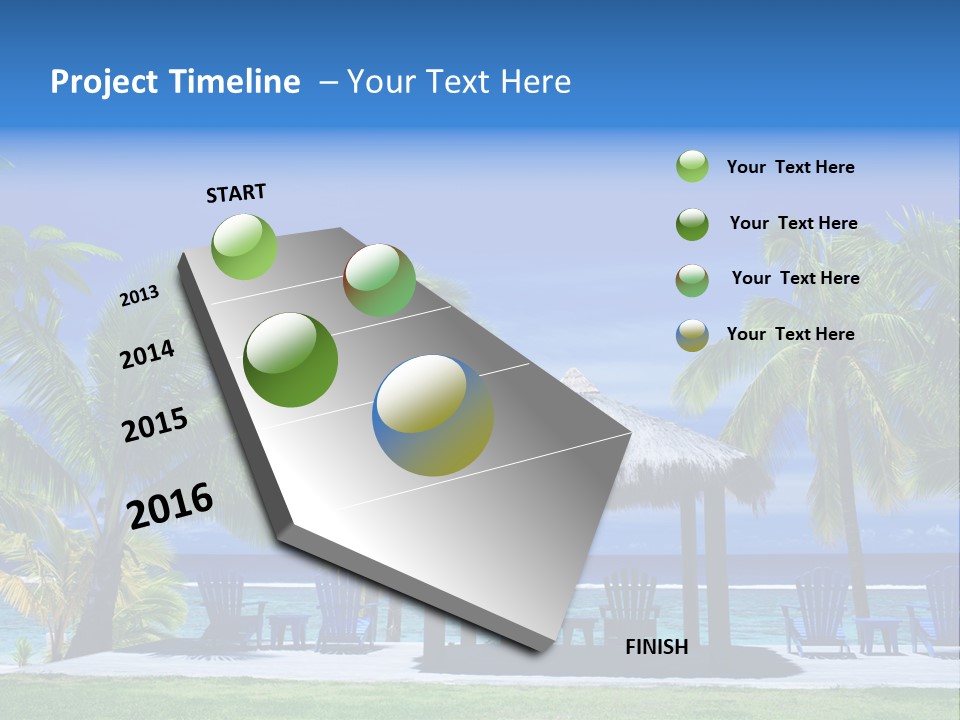 Project Timeline – Your Text Here

START

2013

2014

2015

2016

FINISH

Your Text Here

Your Text Here

Your Text Here

Your Text Here